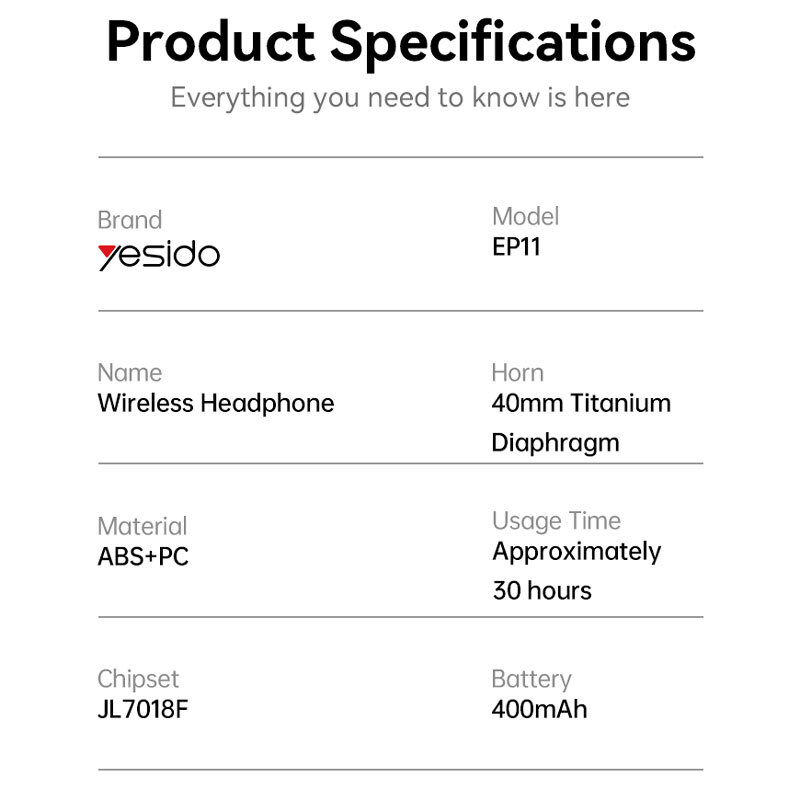 Product Specifications
Everything you need to know is here

Brand
yesido

Model
EP11

Name
Wireless Headphone

Horn
40mm Titanium Diaphragm

Material
ABS+PC

Usage Time
Approximately 30 hours

Chipset
JL7018F

Battery
400mAh